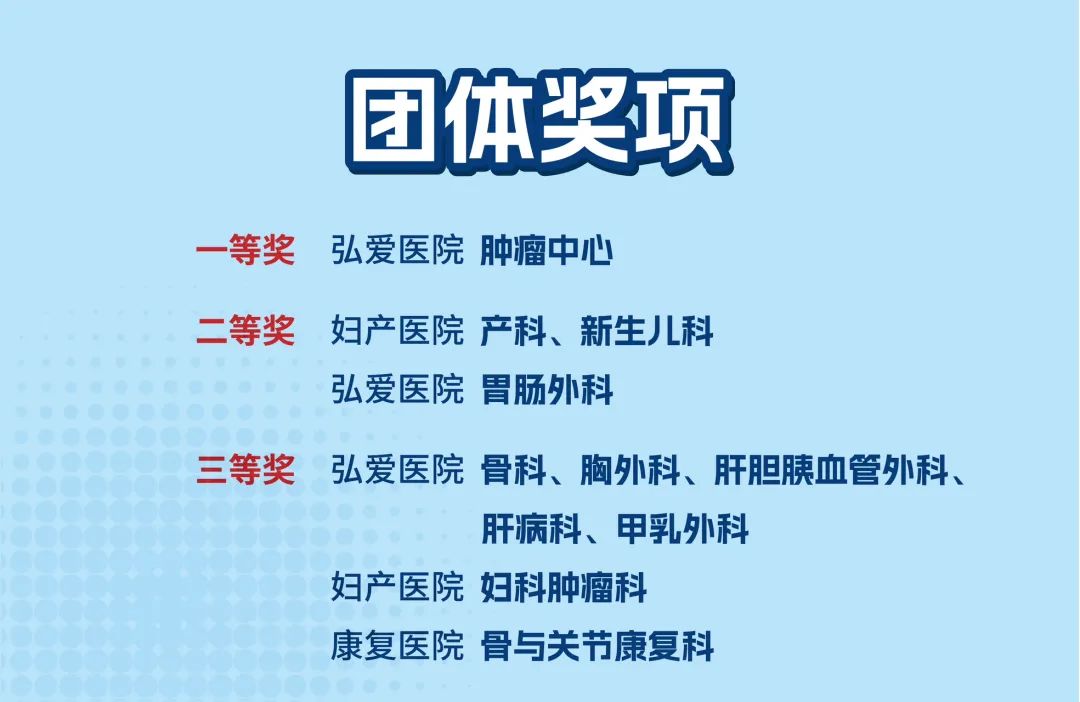 团体奖项

一等奖 弘爱医院 肿瘤中心

二等奖 妇产医院 产科、新生儿科
弘爱医院 胃肠外科

三等奖 弘爱医院 骨科、胸外科、肝胆胰血管外科、肝病科、甲乳外科
妇产医院 妇科肿瘤科
康复医院 骨与关节康复科